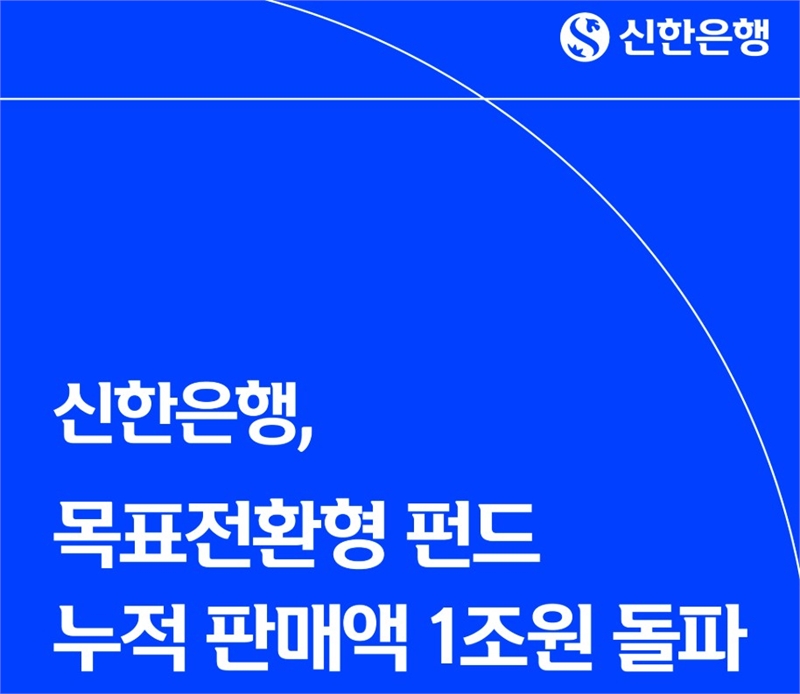 신한은행

신한은행,
목표전환형 펀드
누적 판매액 1조원 돌파